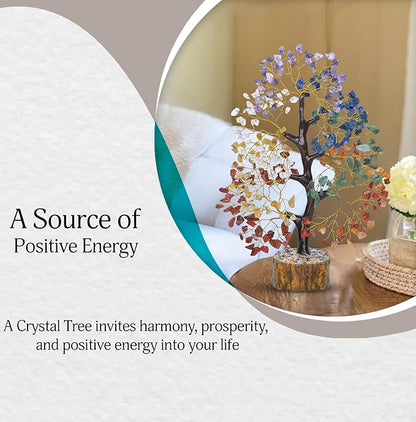 A Source of
Positive Energy

A Crystal Tree invites harmony, prosperity, and positive energy into your life